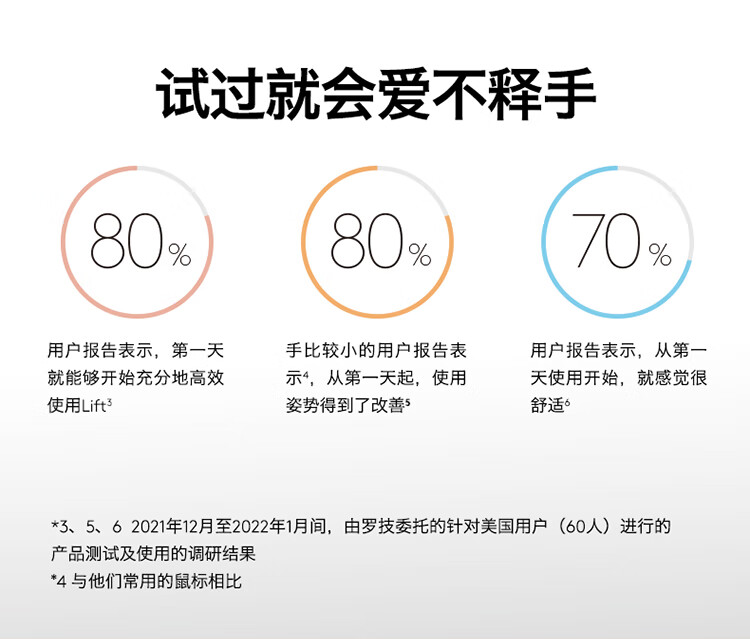 试过就会爱不释手

80%

用户报告表示，第一天就能够开始充分地高效使用Lift$^3$

80%

手比较小的用户报告表示$^4$，从第一天起，使用姿势得到了改善$^5$

70%

用户报告表示，从第一天使用开始，就感觉很舒适$^6$

*3、5、6 2021年12月至2022年1月间，由罗技委托的针对美国用户（60人）进行的产品测试及使用的调研结果
*4 与他们常用的鼠标相比